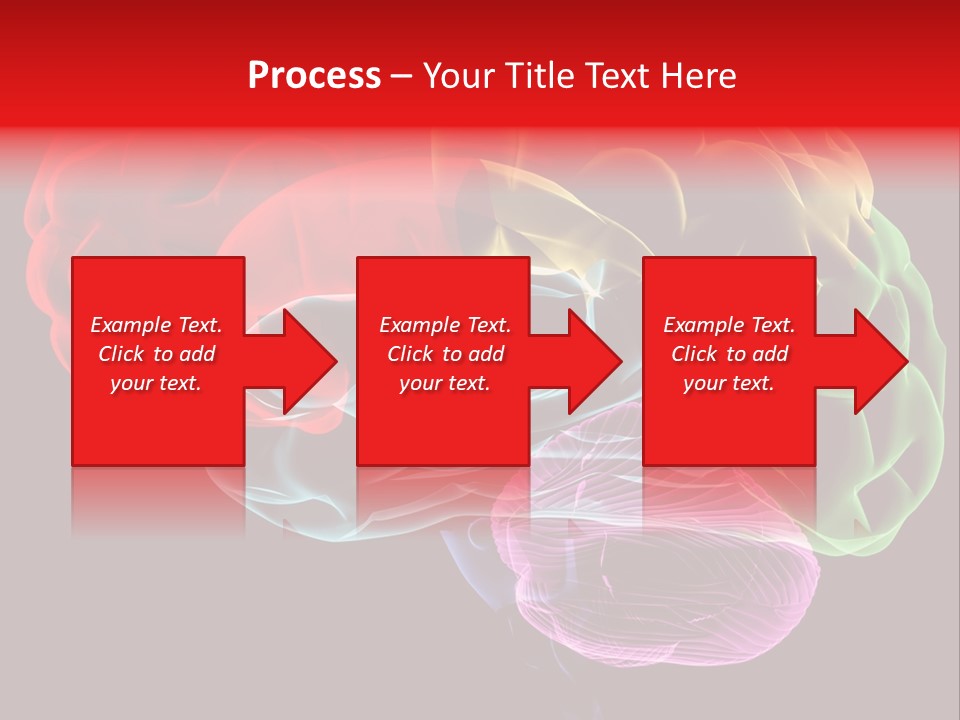 Process – Your Title Text Here

Example Text. Click to add your text.

Example Text. Click to add your text.

Example Text. Click to add your text.